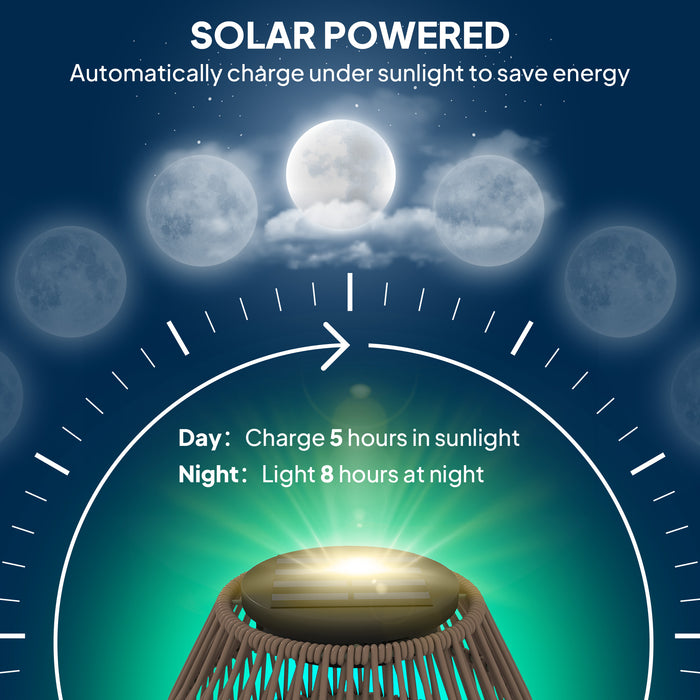 SOLAR POWERED
Automatically charge under sunlight to save energy

Day: Charge 5 hours in sunlight
Night: Light 8 hours at night